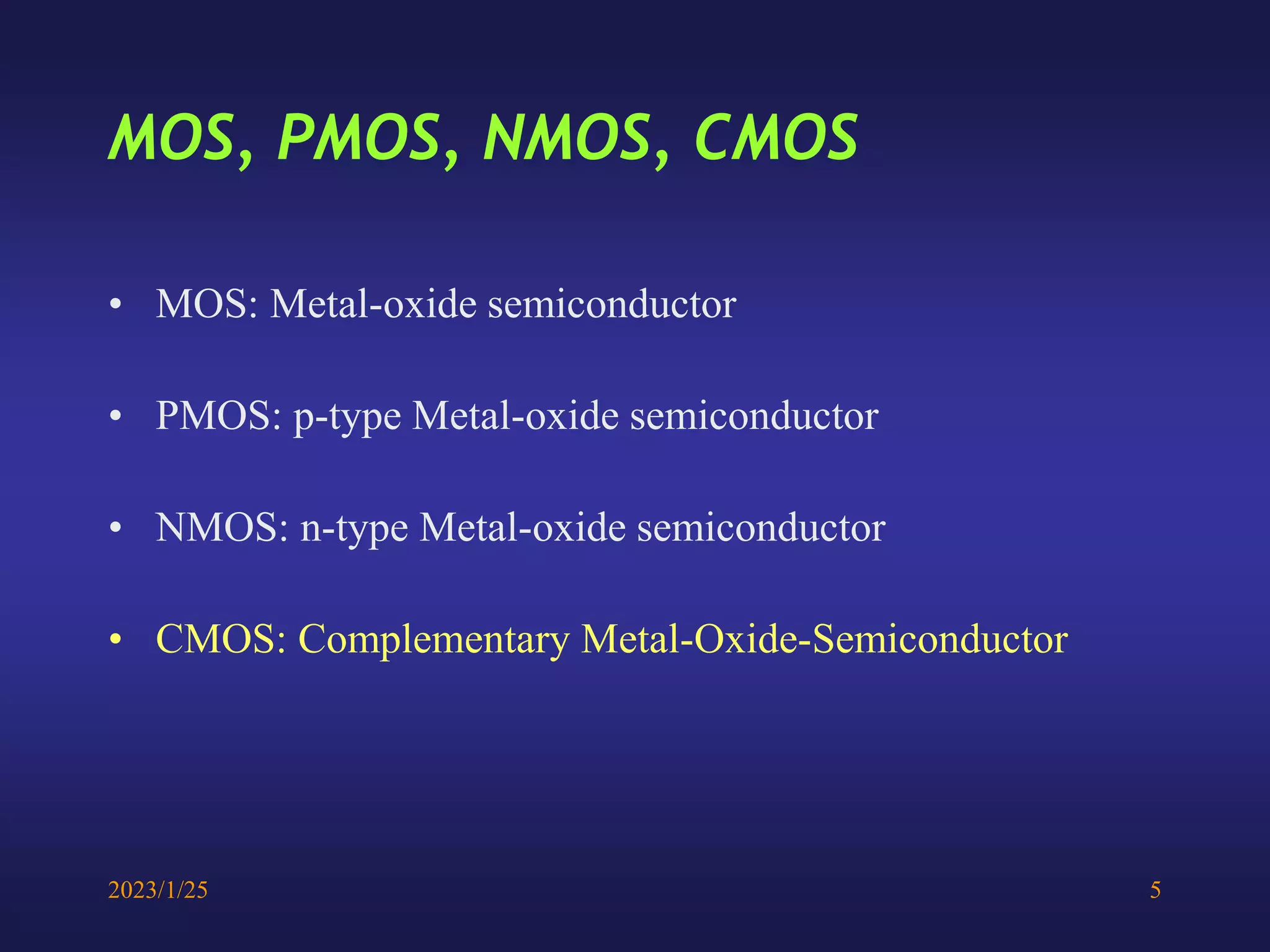 MOS, PMOS, NMOS, CMOS

• MOS: Metal-oxide semiconductor

• PMOS: p-type Metal-oxide semiconductor

• NMOS: n-type Metal-oxide semiconductor

• CMOS: Complementary Metal-Oxide-Semiconductor

2023/1/25

5